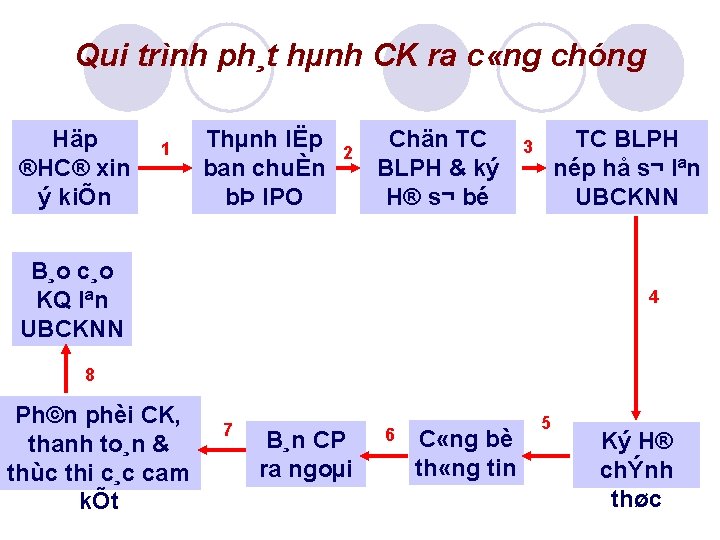 Qui trình ph¸t hµnh CK ra c«ng chóng

Häp ®HC® xin ý kiÕn

1

Thµnh lËp ban chuÈn bÞ IPO

2

Chän TC BLPH & ký H® s¬ bé

3

TC BLPH nép hå s¬ lªn UBCKNN

4

Ký H® chÝnh thøc

5

C«ng bè th«ng tin

6

B¸n CP ra ngoµi

7

Ph©n phèi CK, thanh to¸n & thùc thi c¸c cam kÕt

8

B¸o c¸o KQ lªn UBCKNN